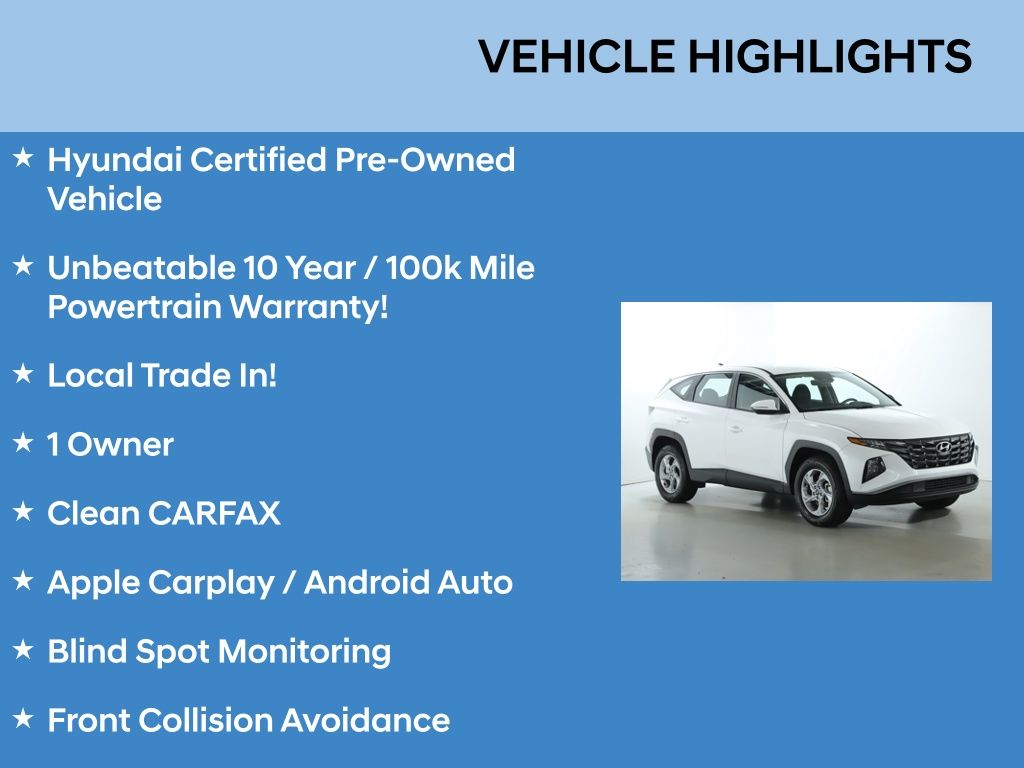 VEHICLE HIGHLIGHTS

★ Hyundai Certified Pre-Owned Vehicle

★ Unbeatable 10 Year / 100k Mile Powertrain Warranty!

★ Local Trade In!

★ 1 Owner

★ Clean CARFAX

★ Apple Carplay / Android Auto

★ Blind Spot Monitoring

★ Front Collision Avoidance